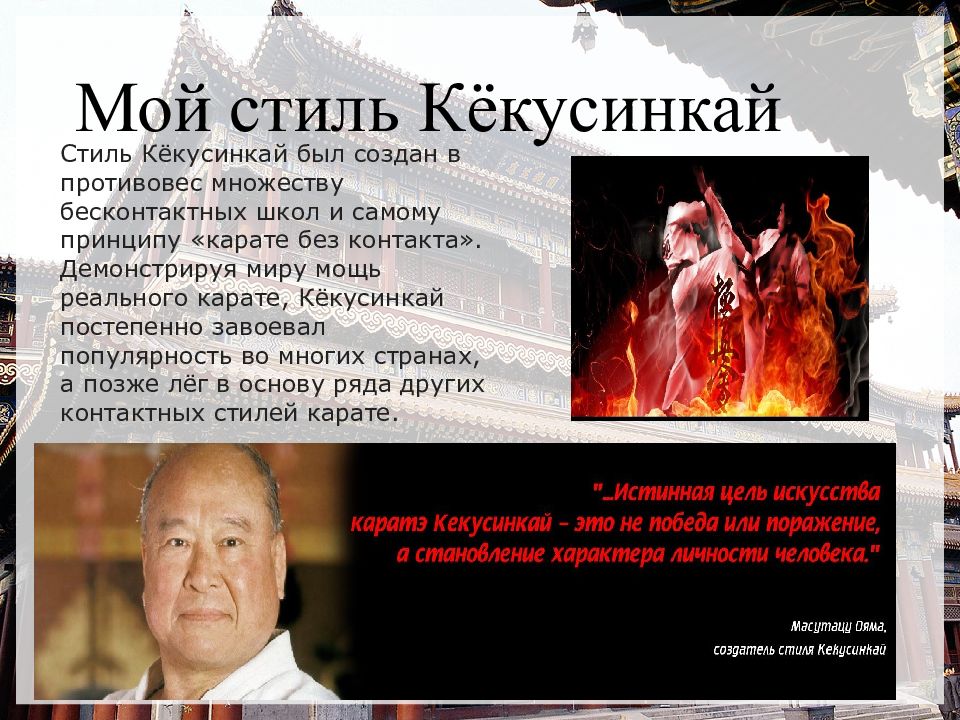 Мой стиль Кёкусинкай

Стиль Кёкусинкай был создан в противовес множеству бесконтактных школ и самому принципу «карате без контакта». Демонстрируя миру мощь реального карате, Кёкусинкай постепенно завоевал популярность во многих странах, а позже лёг в основу ряда других контактных стилей карате.

"...Истинная цель искусства каратэ Кекусинкай - это не победа или поражение, а становление характера личности человека."

Масутацу Ояма, создатель стиля Кекусинкай